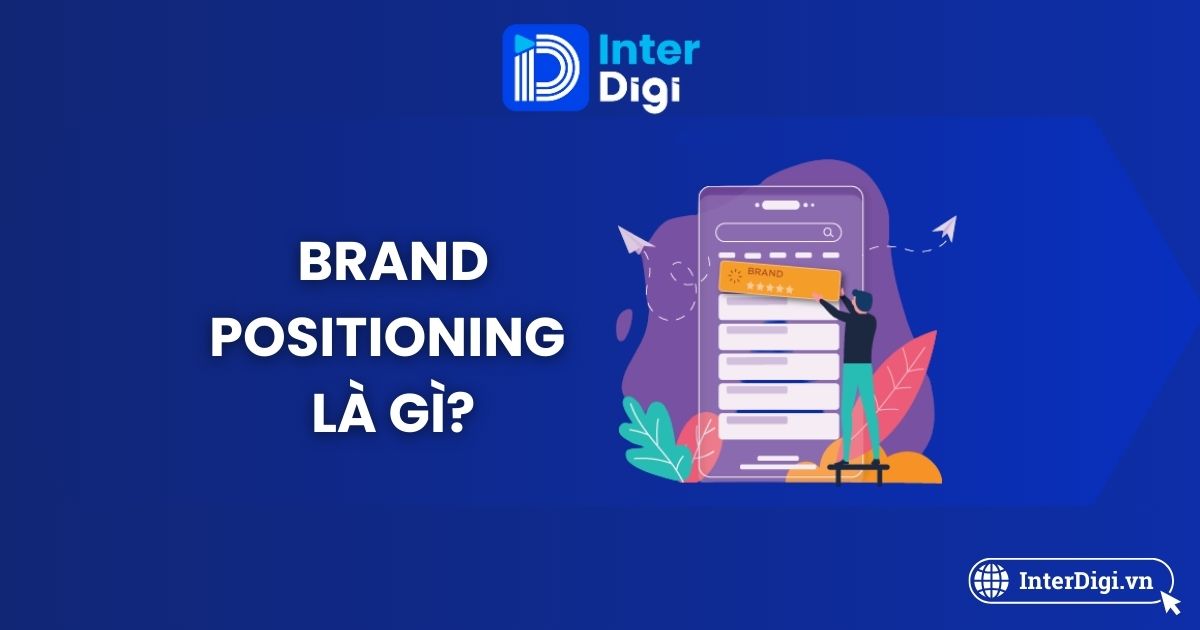 Inter Digi

BRAND POSITIONING LÀ GÌ?

BRAND

InterDigi.vn